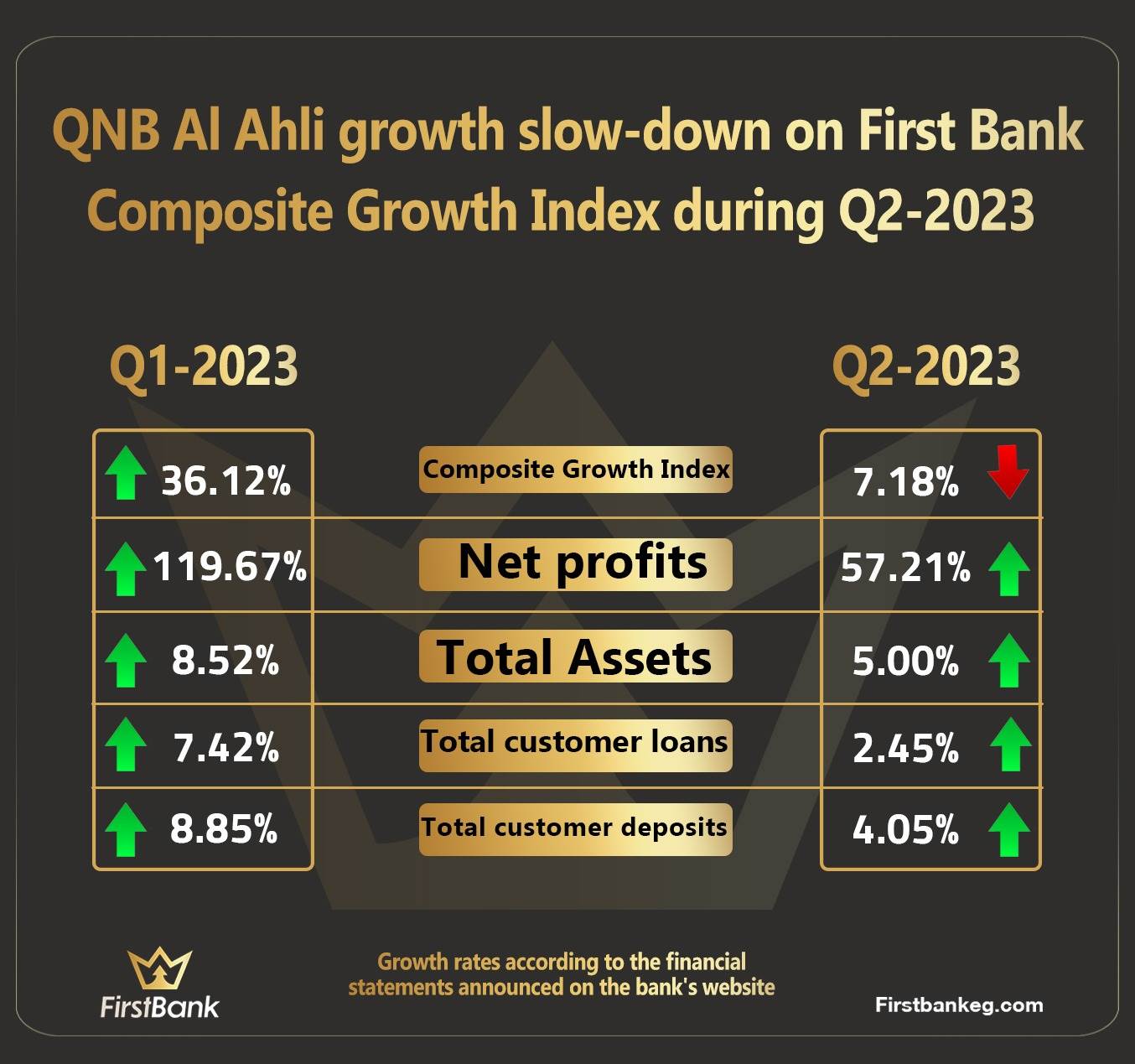 QNB Al Ahli growth slow-down on First Bank Composite Growth Index during Q2-2023

| Q1-2023 | | Q2-2023 |
|---|---|---|
| 36.12% | Composite Growth Index | 7.18% |
| 119.67% | Net profits | 57.21% |
| 8.52% | Total Assets | 5.00% |
| 7.42% | Total customer loans | 2.45% |
| 8.85% | Total customer deposits | 4.05% |

FirstBank

Growth rates according to the financial statements announced on the bank's website

Firstbankeg.com